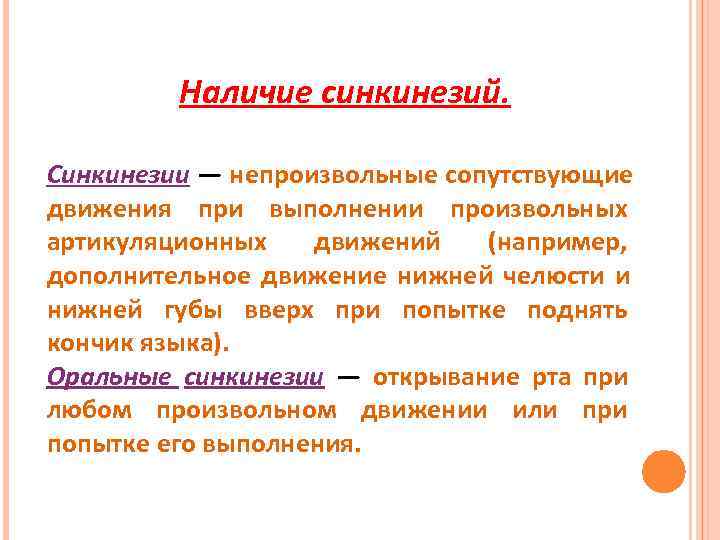 Наличие синкинезий.

Синкинезии — непроизвольные сопутствующие движения при выполнении произвольных артикуляционных движений (например, дополнительное движение нижней челюсти и нижней губы вверх при попытке поднять кончик языка).
Оральные синкинезии — открывание рта при любом произвольном движении или при попытке его выполнения.